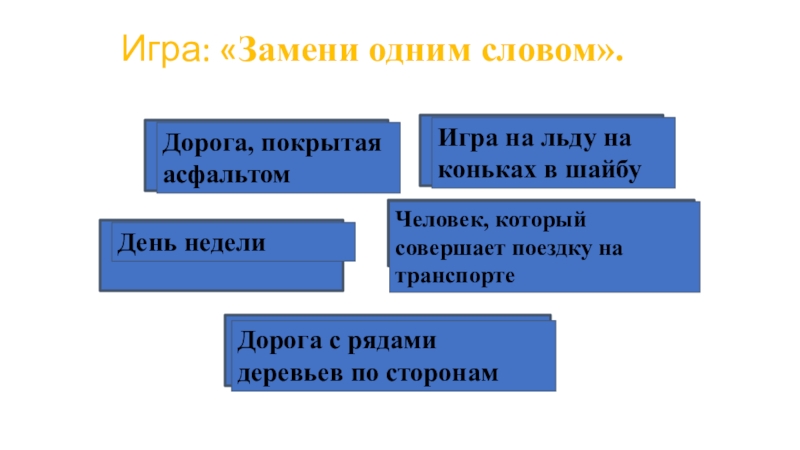 Игра: «Замени одним словом».

Дорога, покрытая асфальтом

Игра на льду на коньках в шайбу

День недели

Человек, который совершает поездку на транспорте

Дорога с рядами деревьев по сторонам